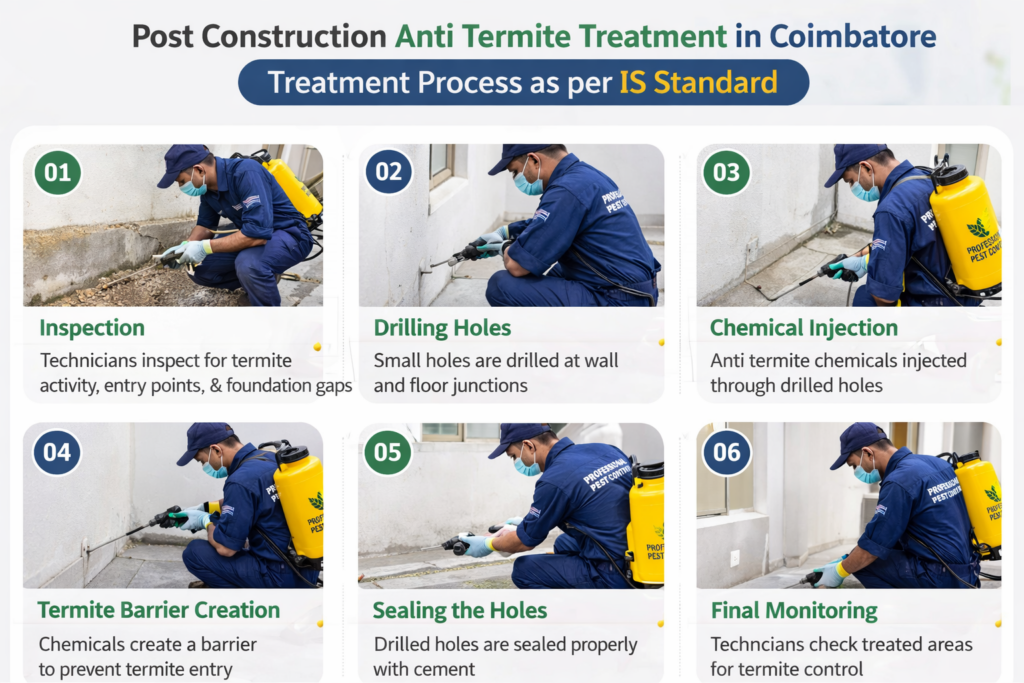 Post Construction Anti Termite Treatment in Coimbatore

Treatment Process as per IS Standard

01

Inspection

Technicians inspect for termite activity, entry points, & foundation gaps

02

PROFESSIONAL PEST CONTROL

Drilling Holes

Small holes are drilled at wall and floor junctions

03

PROFESSIONAL PEST CONTROL

Chemical Injection

Anti termite chemicals injected through drilled holes

04

PROFESSIONAL PEST

Termite Barrier Creation

Chemicals create a barrier to prevent termite entry

05

PROFESSIONAL PEST CONTROL

PROFESSIONAL PEST

Sealing the Holes

Drilled holes are sealed properly with cement

06

PROFESSIONAL PEST CONTROL

PROFESSIONAL PEST

Final Monitoring

Techncians check treated areas for termite control